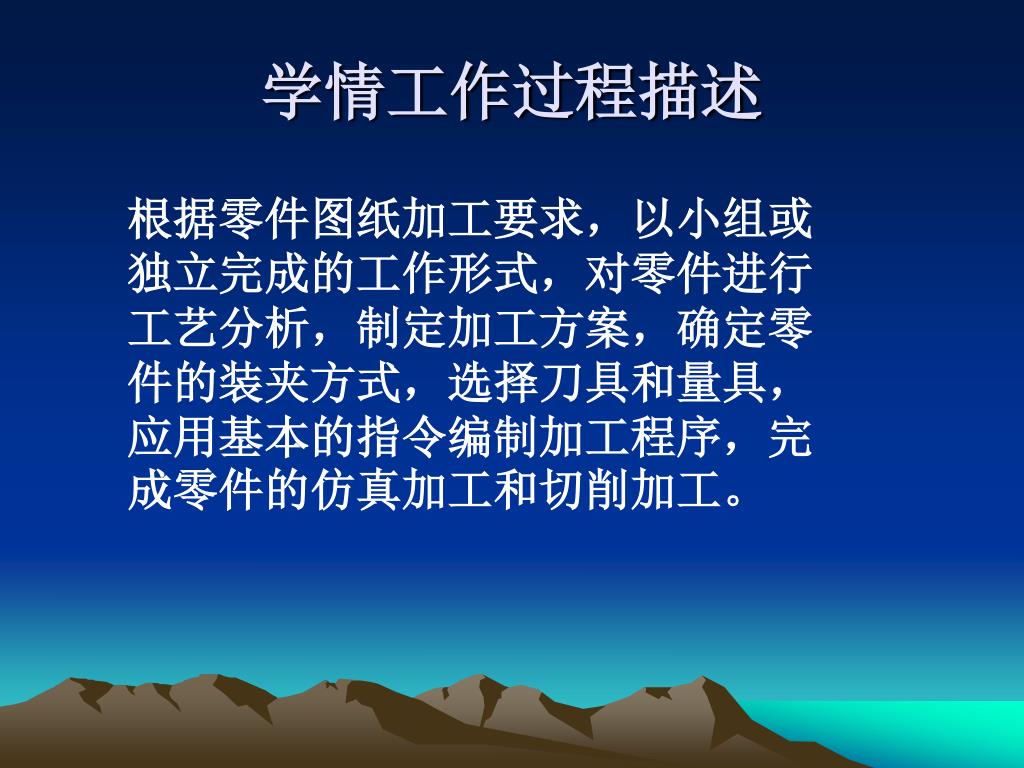 学情工作过程描述

根据零件图纸加工要求，以小组或独立完成的工作形式，对零件进行工艺分析，制定加工方案，确定零件的装夹方式，选择刀具和量具，应用基本的指令编制加工程序，完成零件的仿真加工和切削加工。